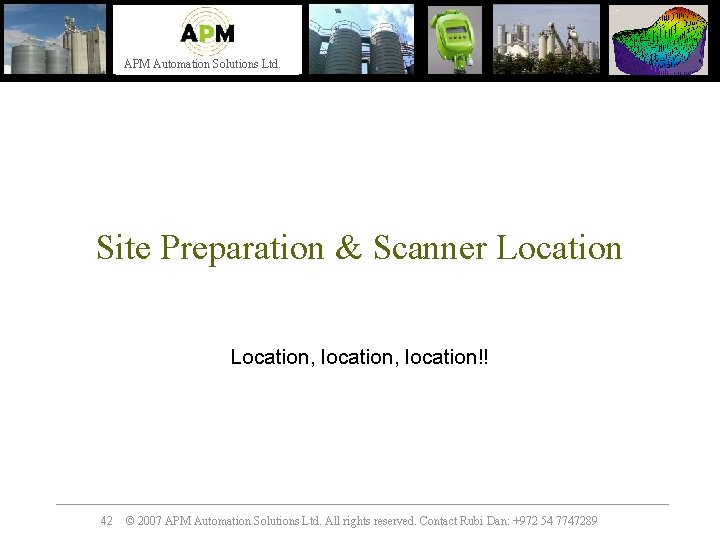 APM

APM Automation Solutions Ltd.

Site Preparation & Scanner Location

Location, location, location!!

42 © 2007 APM Automation Solutions Ltd. All rights reserved. Contact Rubi Dan: +972 54 7747289